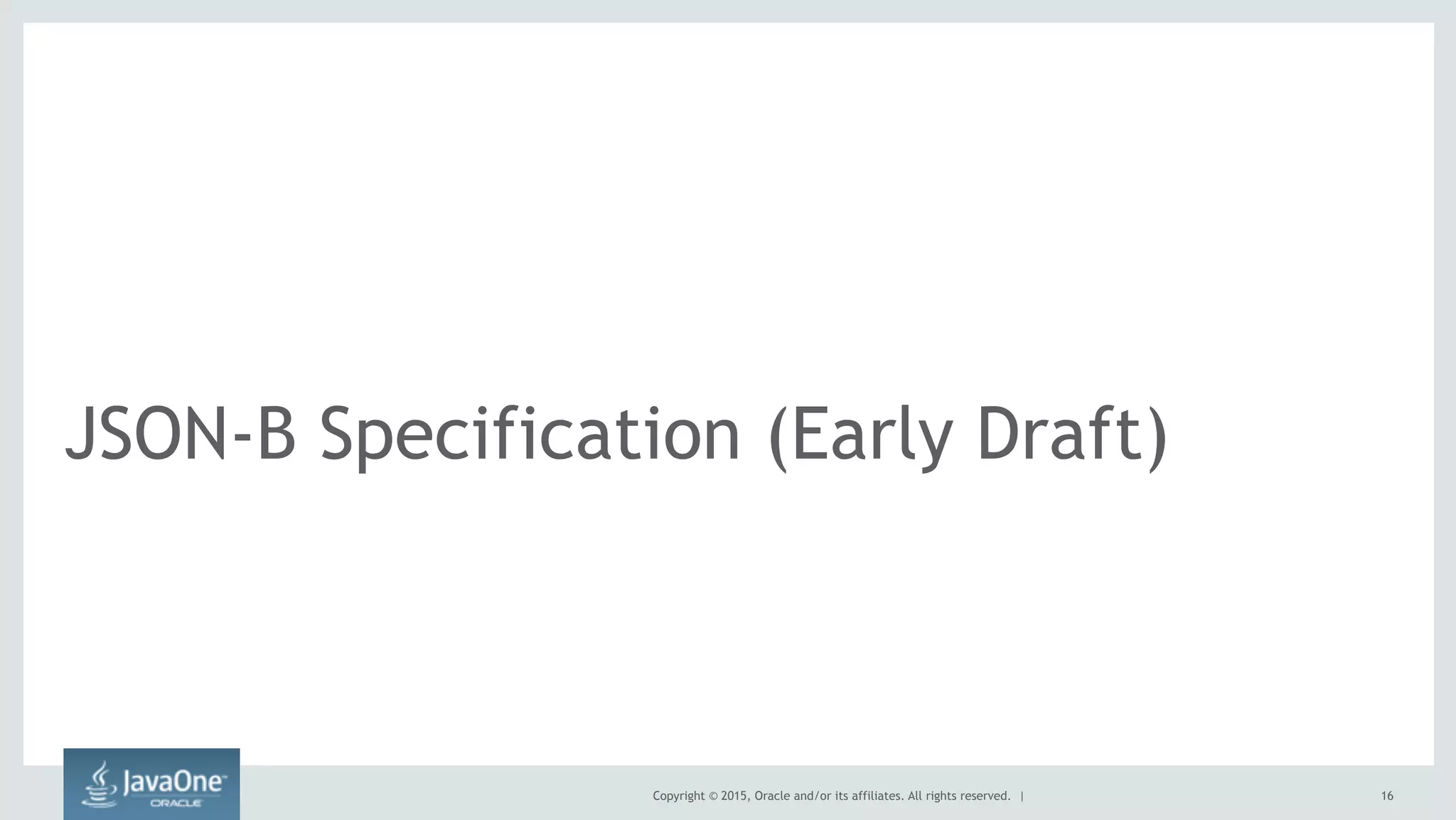 JSON-B Specification (Early Draft)

JavaOne ORACLE

Copyright © 2015, Oracle and/or its affiliates. All rights reserved. |

16